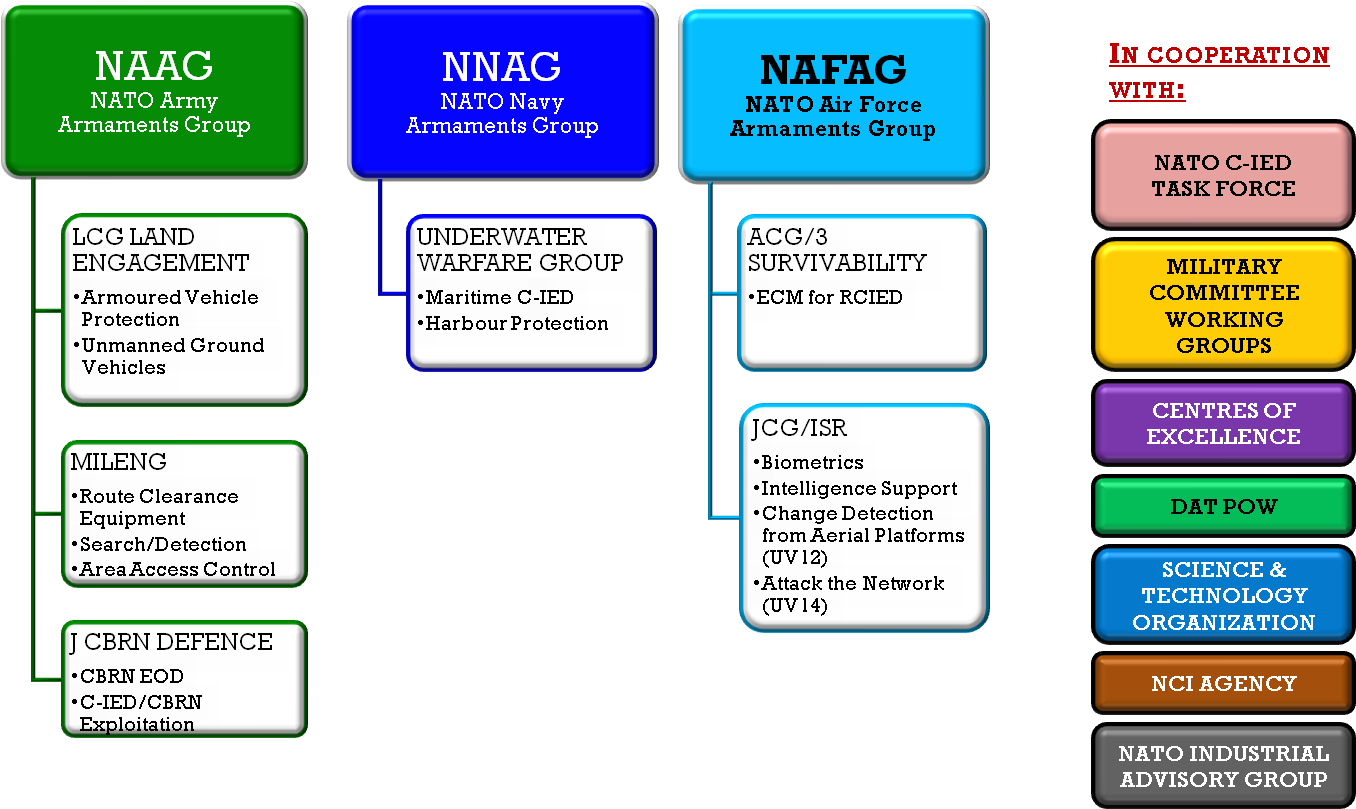 NAAG
NATO Army Armaments Group

LCG LAND ENGAGEMENT
•Armoured Vehicle Protection
•Unmanned Ground Vehicles

MILENG
•Route Clearance Equipment
•Search/Detection
•Area Access Control

J CBRN DEFENCE
•CBRN EOD
•C-IED/CBRN Exploitation

NNAG
NATO Navy Armaments Group

UNDERWATER WARFARE GROUP
•Maritime C-IED
•Harbour Protection

NAFAG
NATO Air Force Armaments Group

ACG/3 SURVIVABILITY
•ECM for RCIED

JCG/ISR
•Biometrics
•Intelligence Support
•Change Detection from Aerial Platforms (UV12)
•Attack the Network (UV14)

IN COOPERATION WITH:

NATO C-IED TASK FORCE

MILITARY COMMITTEE WORKING GROUPS

CENTRES OF EXCELLENCE

DAT POW

SCIENCE & TECHNOLOGY ORGANIZATION

NCI AGENCY

NATO INDUSTRIAL ADVISORY GROUP